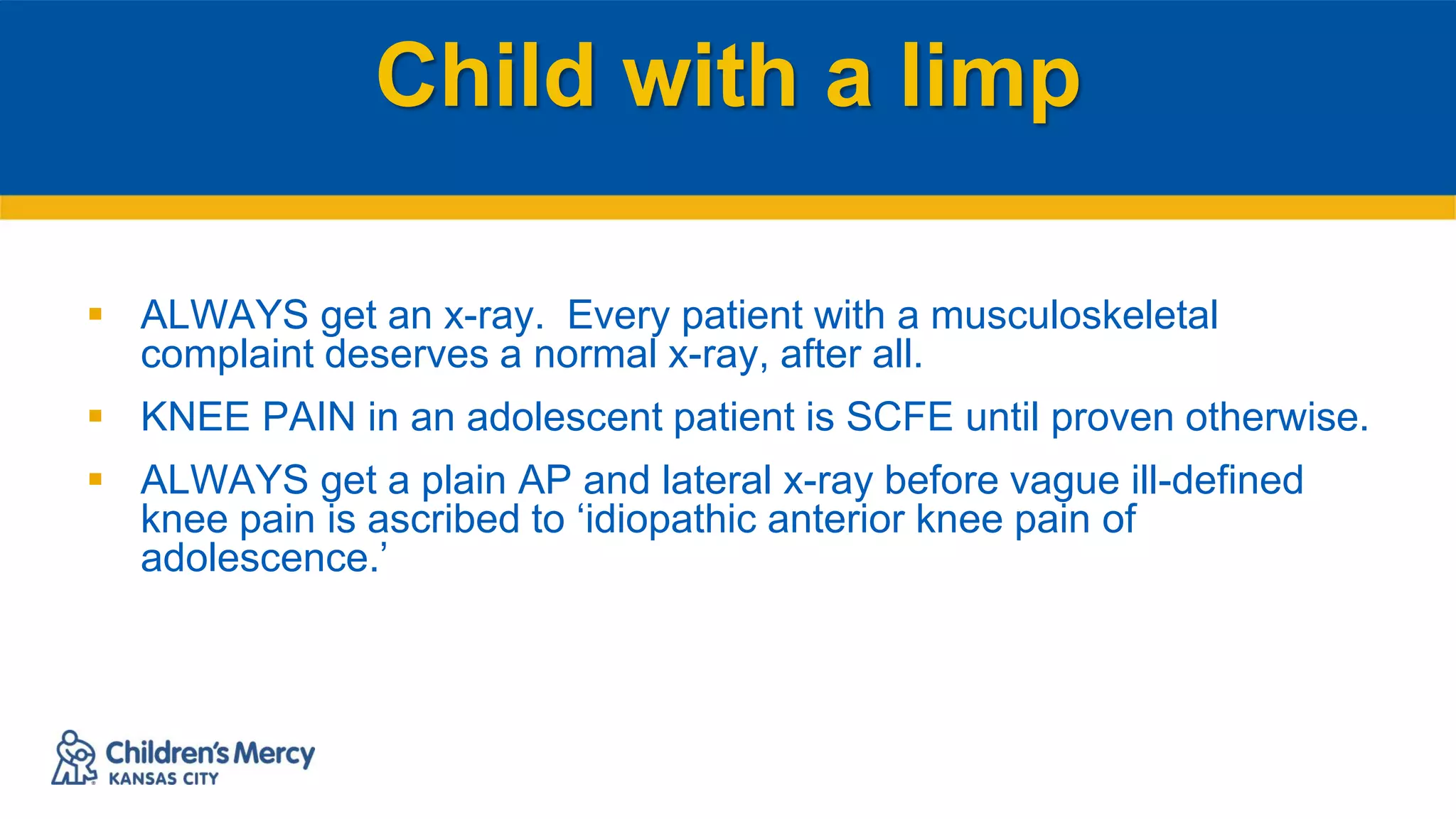 Child with a limp

▪ ALWAYS get an x-ray. Every patient with a musculoskeletal complaint deserves a normal x-ray, after all.

▪ KNEE PAIN in an adolescent patient is SCFE until proven otherwise.

▪ ALWAYS get a plain AP and lateral x-ray before vague ill-defined knee pain is ascribed to ‘idiopathic anterior knee pain of adolescence.’

Children's Mercy
KANSAS CITY